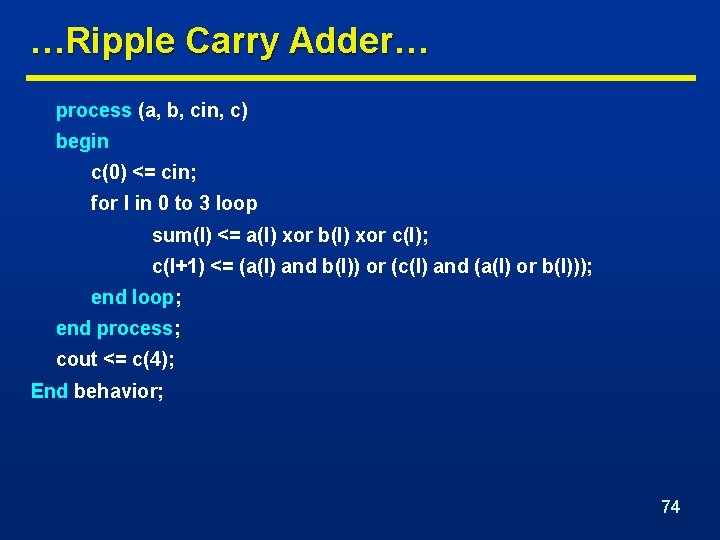 …Ripple Carry Adder…

process (a, b, cin, c)
begin
c(0) <= cin;
for I in 0 to 3 loop
sum(I) <= a(I) xor b(I) xor c(I);
c(I+1) <= (a(I) and b(I)) or (c(I) and (a(I) or b(I)));
end loop;
end process;
cout <= c(4);
End behavior;

74